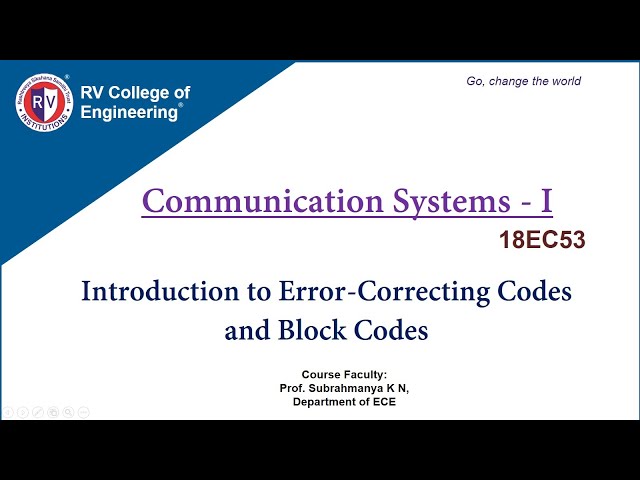 Rashtreeya Sikshana Samithi Trust
RV
INSTITUTIONS
RV College of Engineering®

Go, change the world

Communication Systems - I

18EC53

Introduction to Error-Correcting Codes and Block Codes

Course Faculty:
Prof. Subrahmanya K N,
Department of ECE